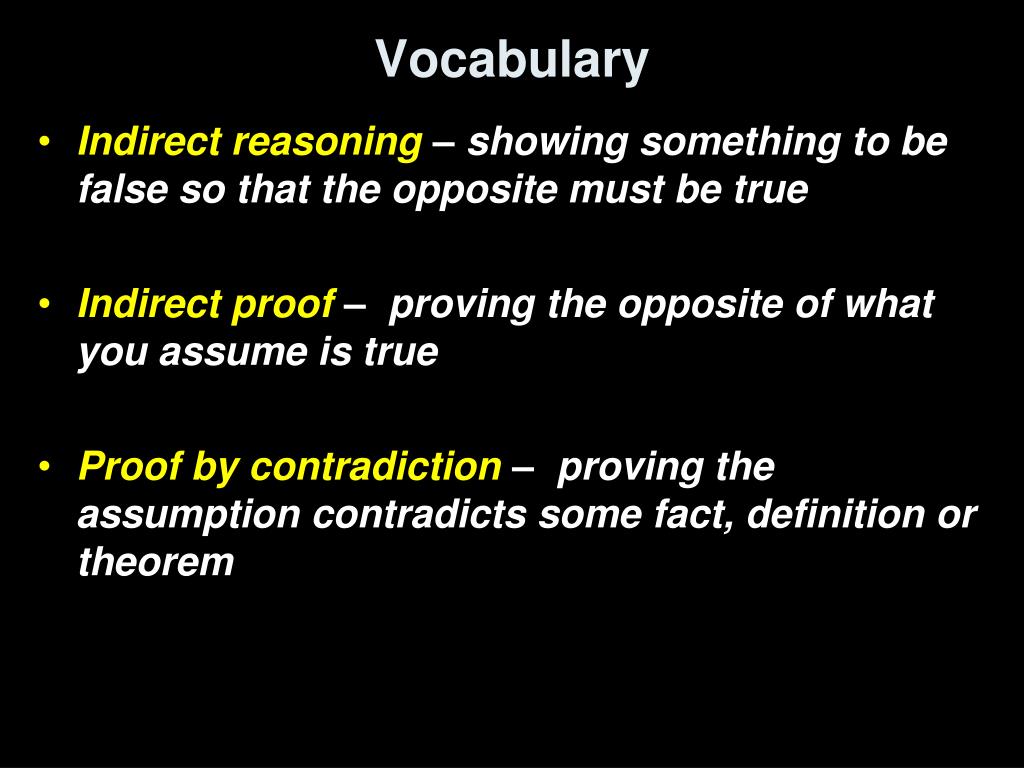 Vocabulary

• Indirect reasoning – showing something to be false so that the opposite must be true

• Indirect proof – proving the opposite of what you assume is true

• Proof by contradiction – proving the assumption contradicts some fact, definition or theorem